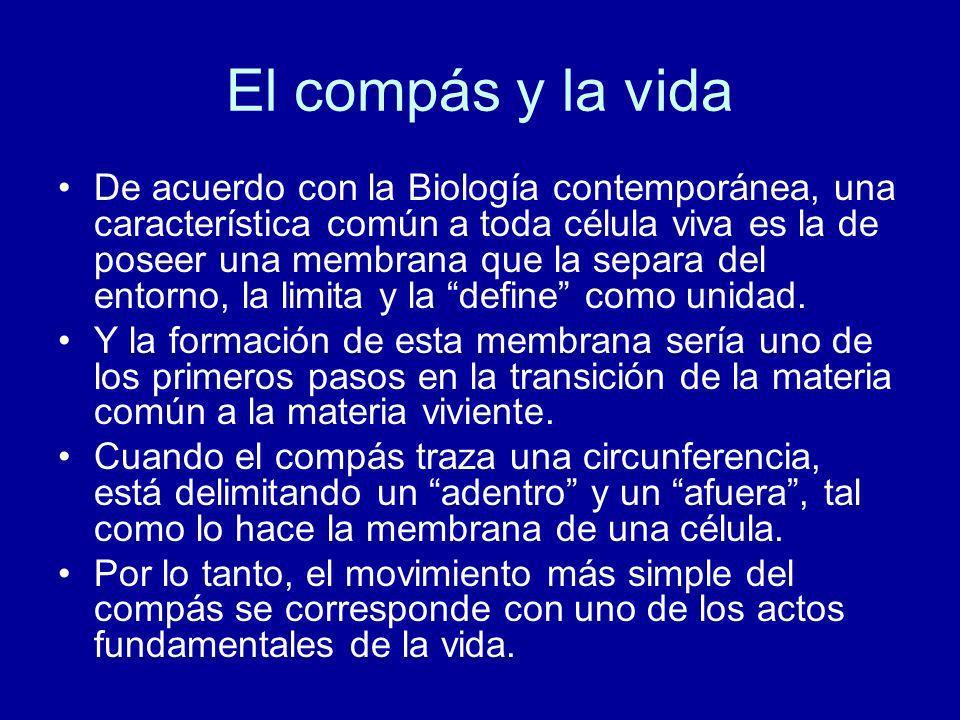 El compás y la vida

• De acuerdo con la Biología contemporánea, una característica común a toda célula viva es la de poseer una membrana que la separa del entorno, la limita y la “define” como unidad.

• Y la formación de esta membrana sería uno de los primeros pasos en la transición de la materia común a la materia viviente.

• Cuando el compás traza una circunferencia, está delimitando un “adentro” y un “afuera”, tal como lo hace la membrana de una célula.

• Por lo tanto, el movimiento más simple del compás se corresponde con uno de los actos fundamentales de la vida.